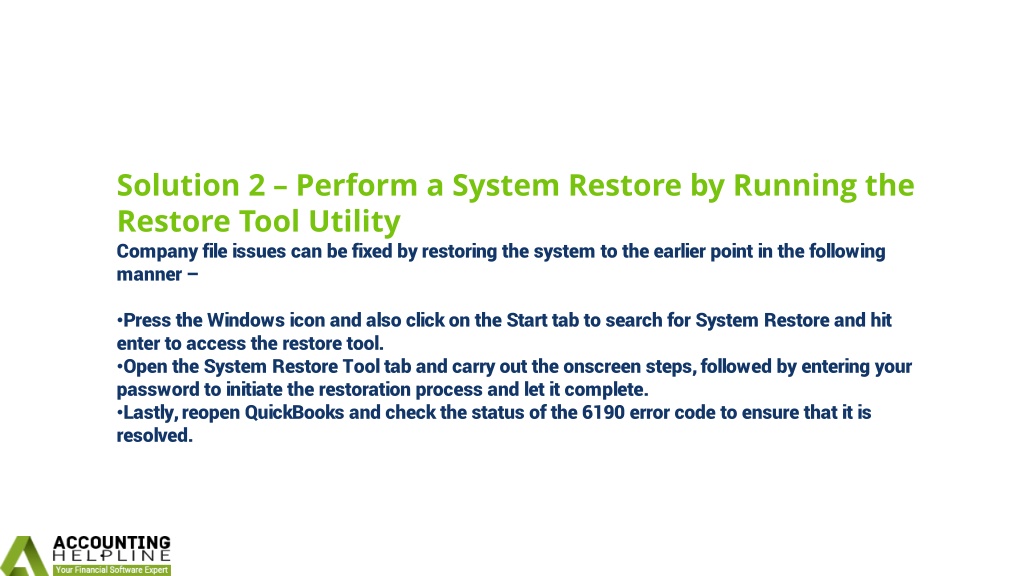 Solution 2 – Perform a System Restore by Running the Restore Tool Utility
Company file issues can be fixed by restoring the system to the earlier point in the following manner –

•Press the Windows icon and also click on the Start tab to search for System Restore and hit enter to access the restore tool.
•Open the System Restore Tool tab and carry out the onscreen steps, followed by entering your password to initiate the restoration process and let it complete.
•Lastly, reopen QuickBooks and check the status of the 6190 error code to ensure that it is resolved.

ACCOUNTING
HELPLINE
Your Financial Software Expert